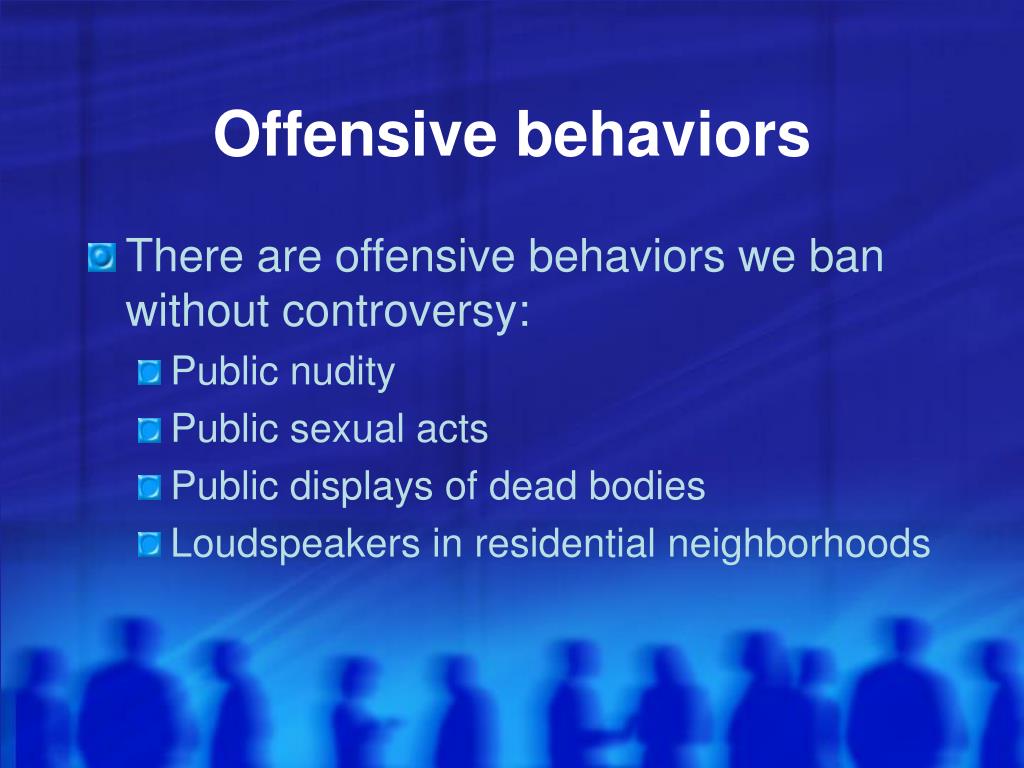 Offensive behaviors

There are offensive behaviors we ban without controversy:

Public nudity

Public sexual acts

Public displays of dead bodies

Loudspeakers in residential neighborhoods